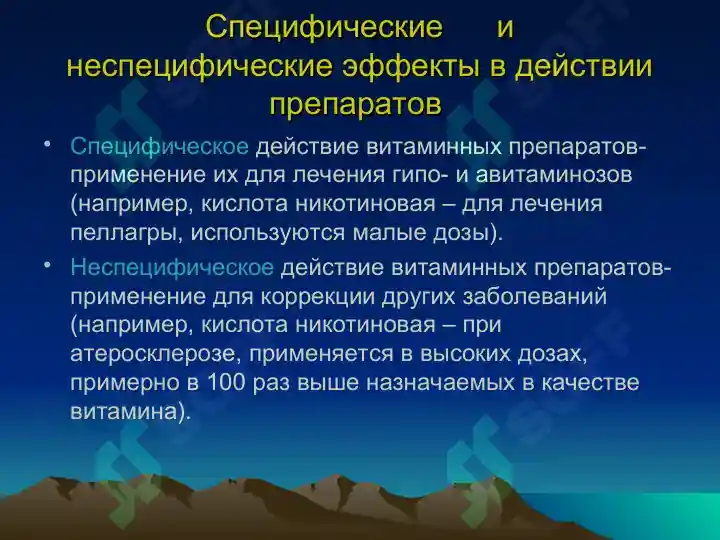 Специфические и неспецифические эффекты в действии препаратов

• Специфическое действие витаминных препаратов- применение их для лечения гипо- и авитаминозов (например, кислота никотиновая – для лечения пеллагры, используются малые дозы).

• Неспецифическое действие витаминных препаратов- применение для коррекции других заболеваний (например, кислота никотиновая – при атеросклерозе, применяется в высоких дозах, примерно в 100 раз выше назначаемых в качестве витамина).